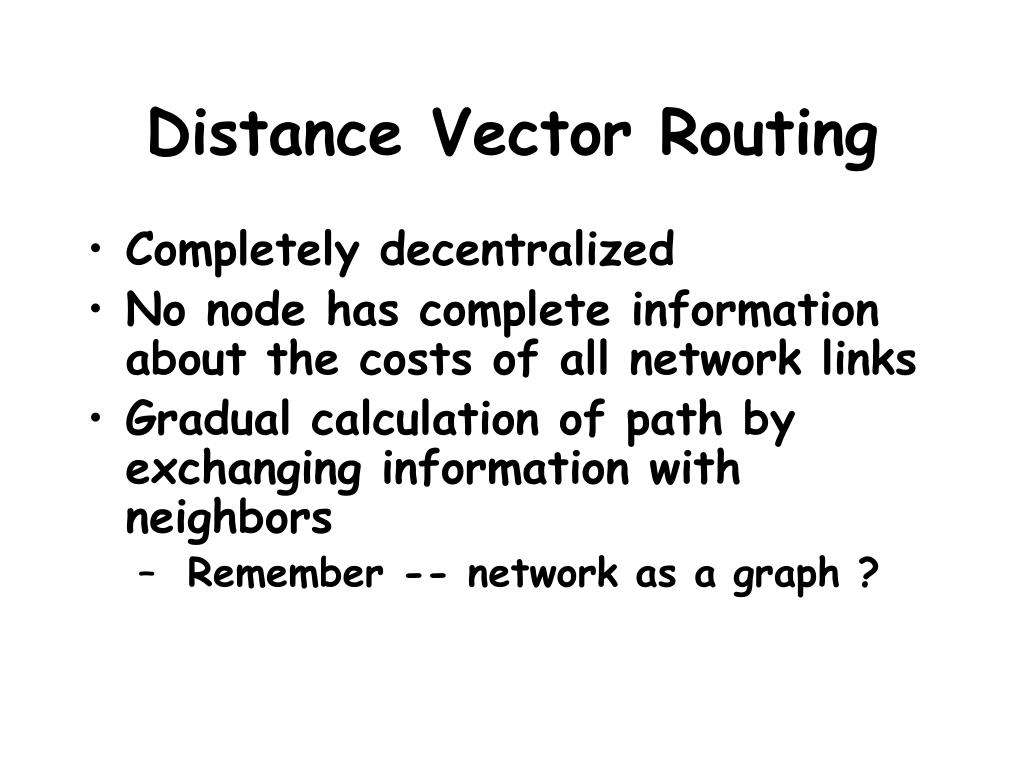 Distance Vector Routing

• Completely decentralized
• No node has complete information about the costs of all network links
• Gradual calculation of path by exchanging information with neighbors
– Remember -- network as a graph ?